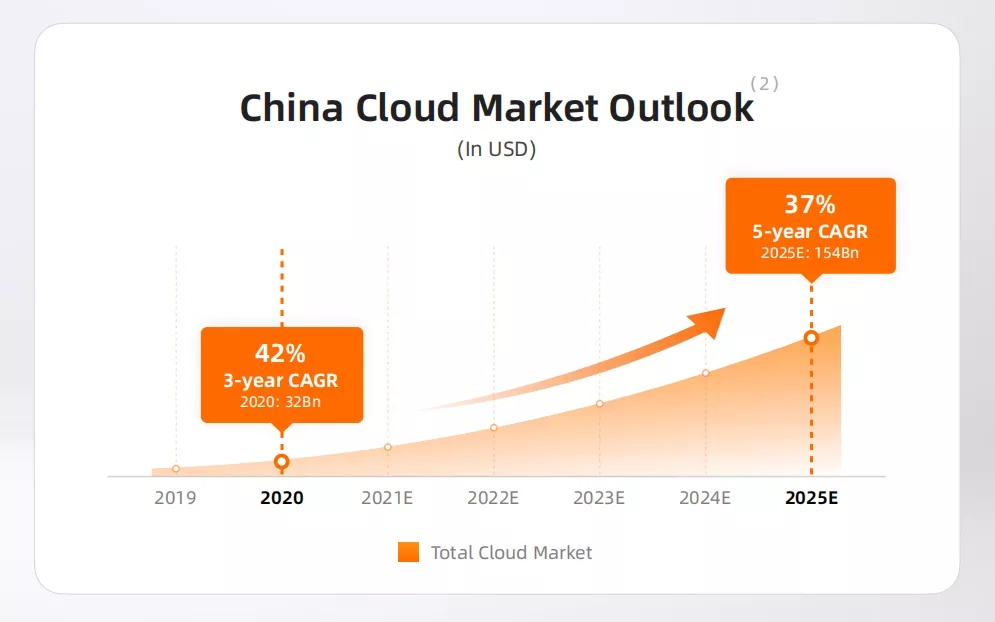 China Cloud Market Outlook (2)
(In USD)

37%
5-year CAGR
2025E: 154Bn

42%
3-year CAGR
2020: 32Bn

2019 2020 2021E 2022E 2023E 2024E 2025E

Total Cloud Market